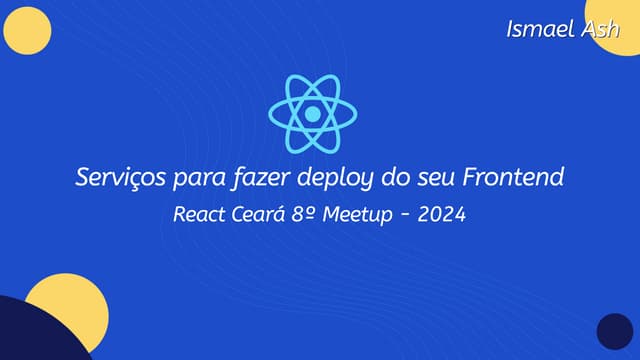 Ismael Ash

Serviços para fazer deploy do seu Frontend

React Ceará 8º Meetup - 2024